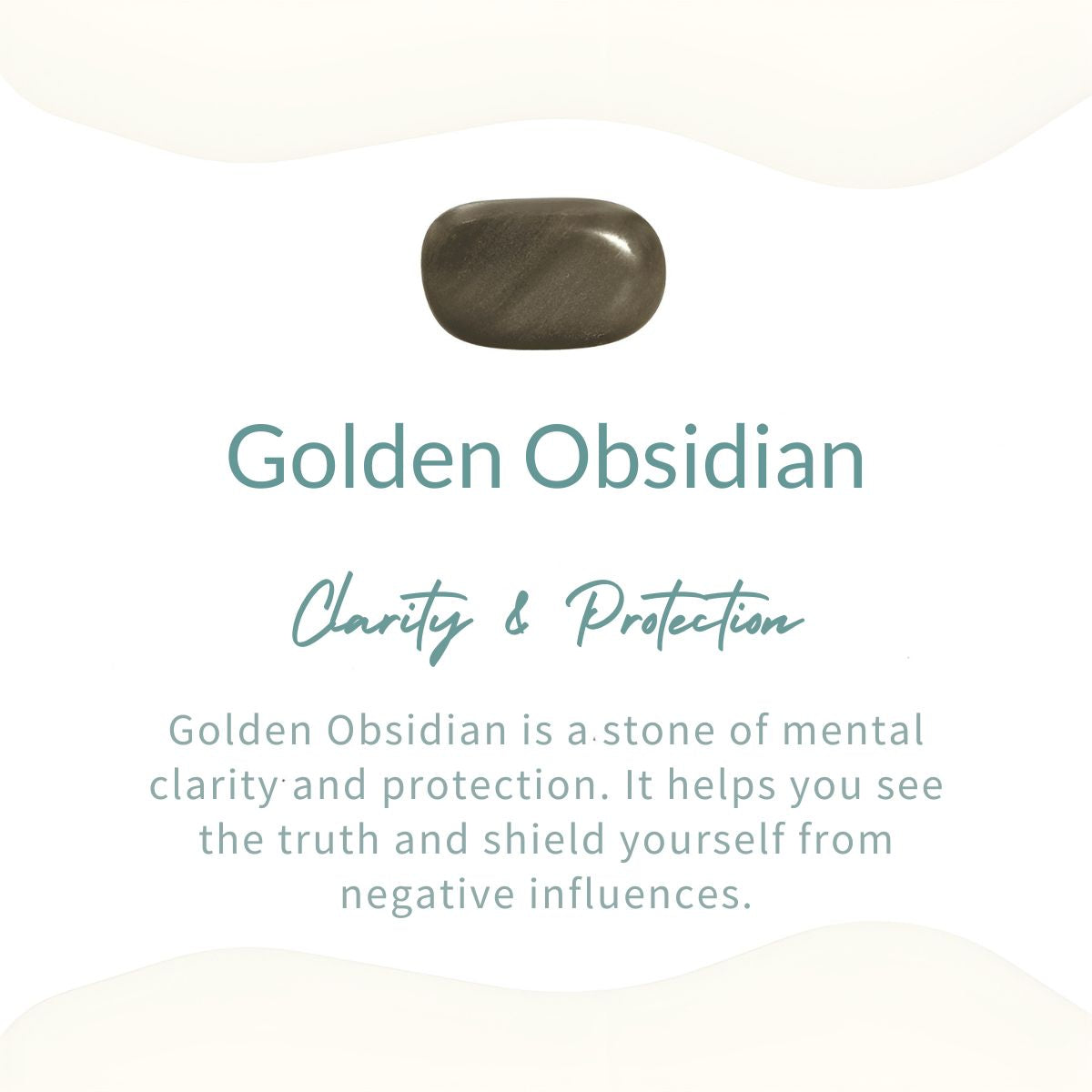 Golden Obsidian

Clarity & Protection

Golden Obsidian is a stone of mental clarity and protection. It helps you see the truth and shield yourself from negative influences.